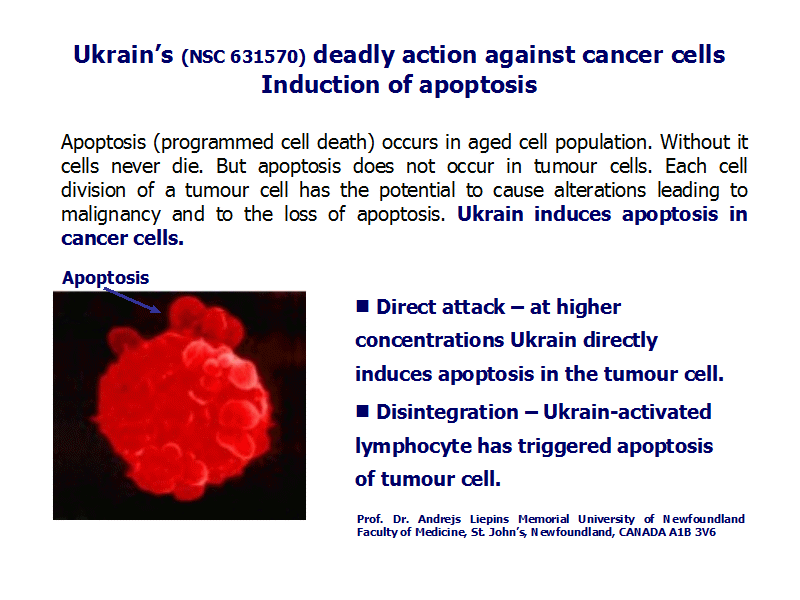 Ukrain's (NSC 631570) deadly action against cancer cells
Induction of apoptosis

Apoptosis (programmed cell death) occurs in aged cell population. Without it cells never die. But apoptosis does not occur in tumour cells. Each cell division of a tumour cell has the potential to cause alterations leading to malignancy and to the loss of apoptosis. Ukrain induces apoptosis in cancer cells.

Apoptosis

■ Direct attack – at higher concentrations Ukrain directly induces apoptosis in the tumour cell.

■ Disintegration – Ukrain-activated lymphocyte has triggered apoptosis of tumour cell.

Prof. Dr. Andrejs Liepins Memorial University of Newfoundland Faculty of Medicine, St. John's, Newfoundland, CANADA A1B 3V6